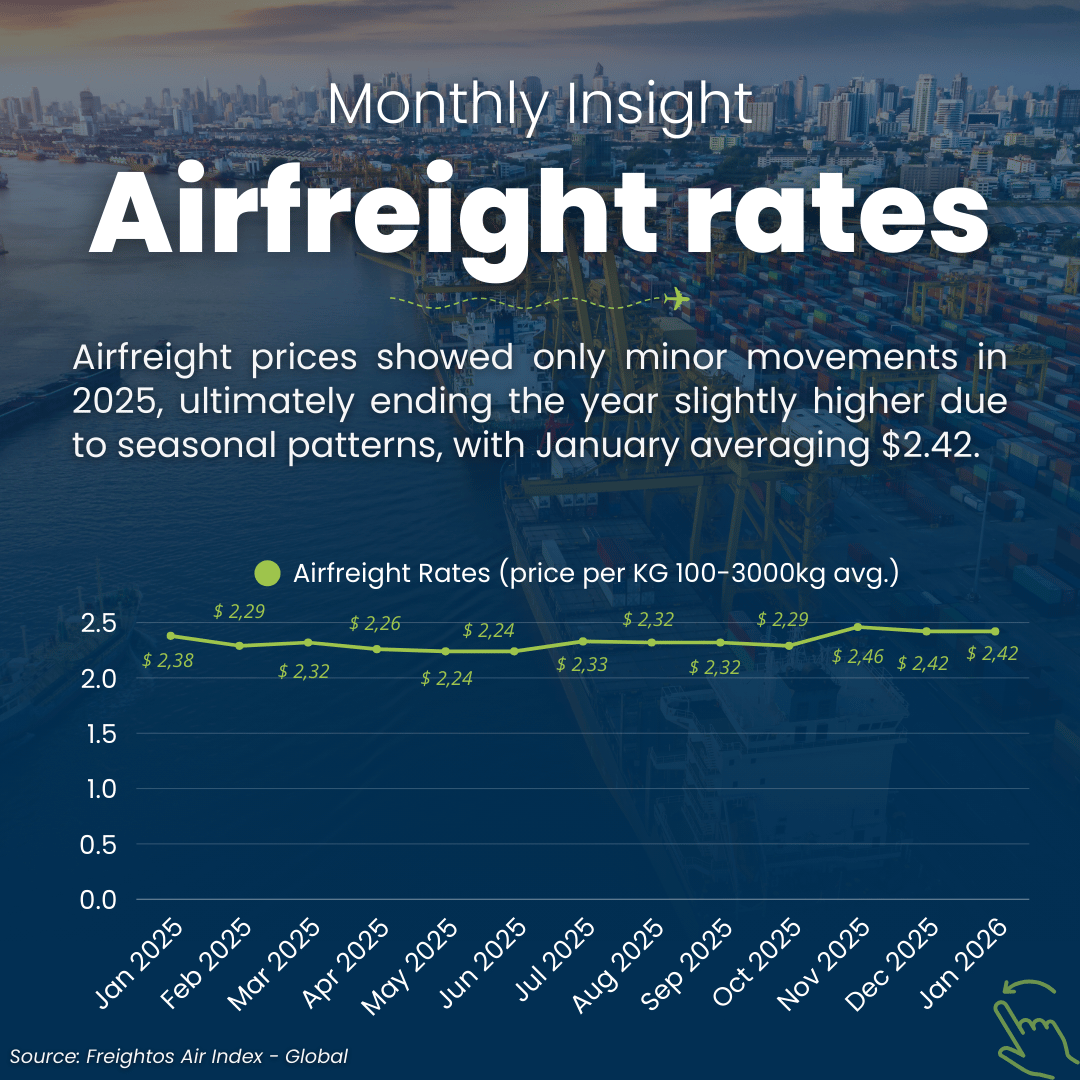 Monthly Insight

Airfreight rates

Airfreight prices showed only minor movements in 2025, ultimately ending the year slightly higher due to seasonal patterns, with January averaging $2.42.

Airfreight Rates (price per KG 100-3000kg avg.)

2.5
2.0
1.5
1.0
0.5
0.0

$ 2,38
$ 2,29
$ 2,32
$ 2,26
$ 2,24
$ 2,24
$ 2,33
$ 2,32
$ 2,32
$ 2,29
$ 2,46
$ 2,42
$ 2,42

Jan 2025
Feb 2025
Mar 2025
Apr 2025
May 2025
Jun 2025
Jul 2025
Aug 2025
Sep 2025
Oct 2025
Nov 2025
Dec 2025
Jan 2026

Source: Freightos Air Index - Global